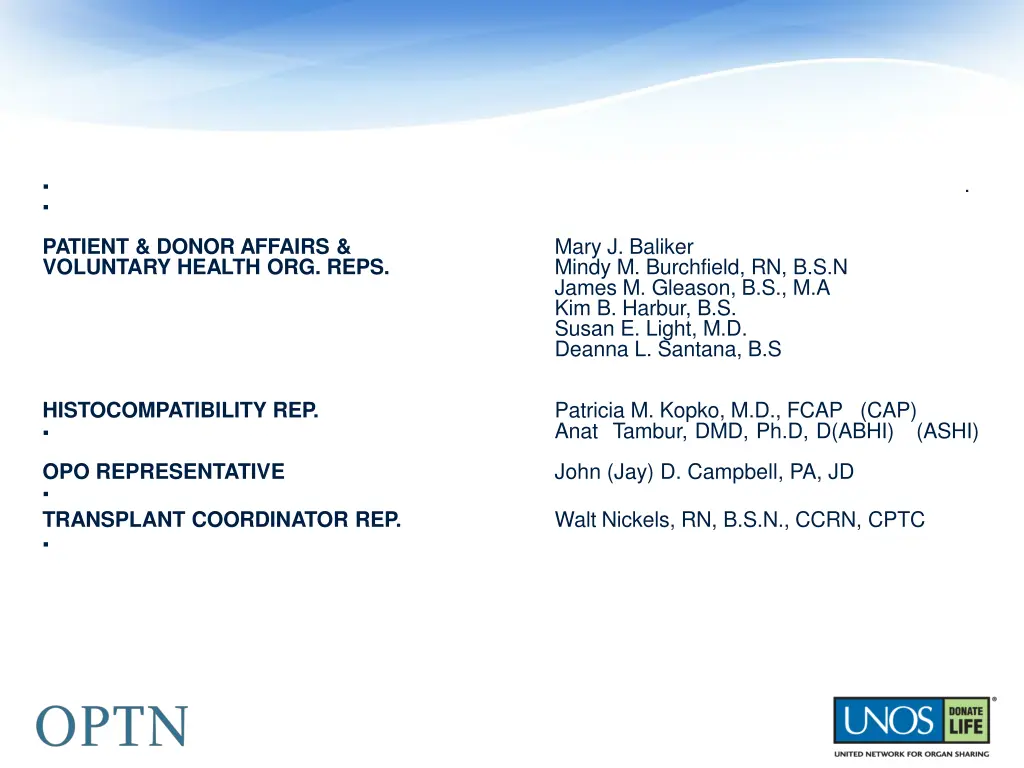 PATIENT & DONOR AFFAIRS & VOLUNTARY HEALTH ORG. REPS.

Mary J. Baliker
Mindy M. Burchfield, RN, B.S.N
James M. Gleason, B.S., M.A
Kim B. Harbur, B.S.
Susan E. Light, M.D.
Deanna L. Santana, B.S

HISTOCOMPATIBILITY REP.

Patricia M. Kopko, M.D., FCAP (CAP)
Anat Tambur, DMD, Ph.D, D(ABHI) (ASHI)

OPO REPRESENTATIVE

John (Jay) D. Campbell, PA, JD

TRANSPLANT COORDINATOR REP.

Walt Nickels, RN, B.S.N., CCRN, CPTC

OPTN

UNOS DONATE LIFE
UNITED NETWORK FOR ORGAN SHARING